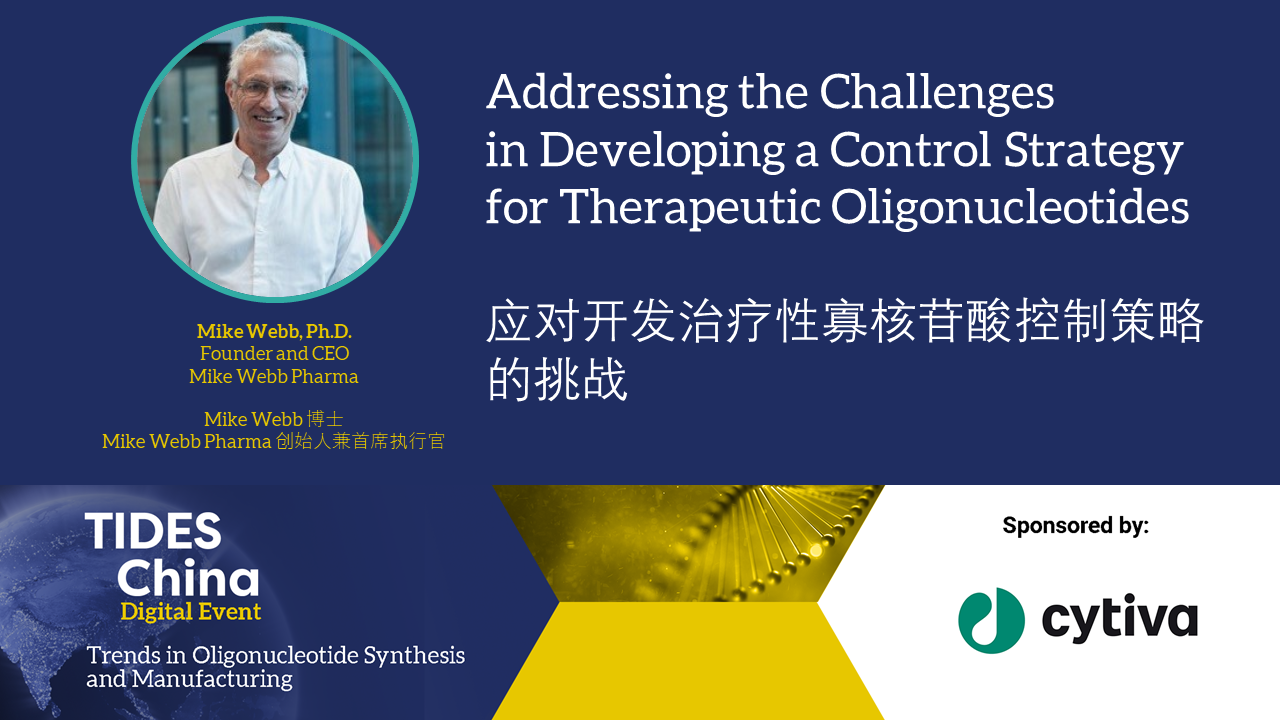 Addressing the Challenges in Developing a Control Strategy for Therapeutic Oligonucleotides

应对开发治疗性寡核苷酸控制策略的挑战

Mike Webb, Ph.D.
Founder and CEO
Mike Webb Pharma

Mike Webb 博士
Mike Webb Pharma 创始人兼首席执行官

TIDES China
Digital Event
Trends in Oligonucleotide Synthesis and Manufacturing

Sponsored by:

cytiva